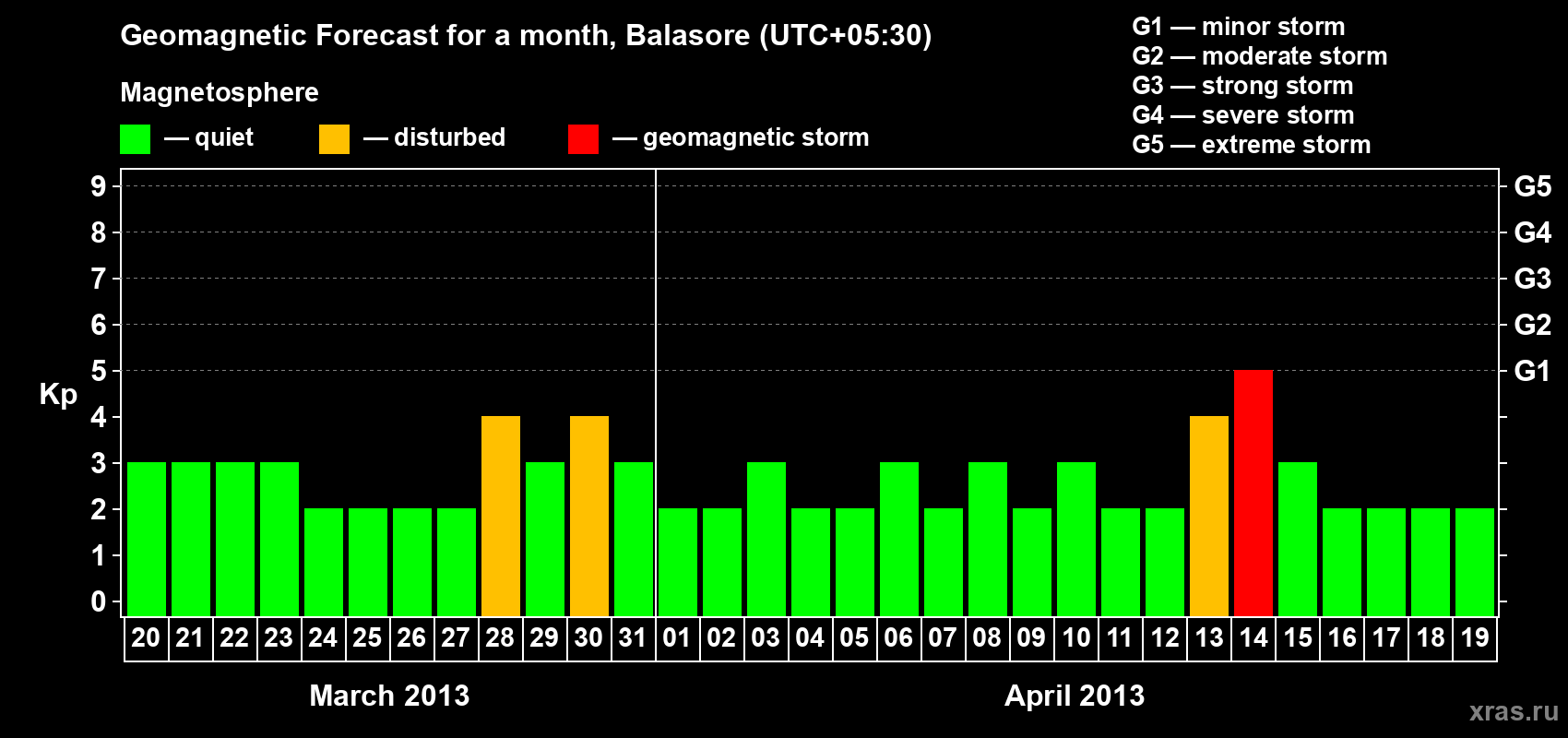 Geomagnetic Forecast for a month, Balasore (UTC+05:30)

Magnetosphere

— quiet — disturbed — geomagnetic storm

G1 — minor storm
G2 — moderate storm
G3 — strong storm
G4 — severe storm
G5 — extreme storm

Kp

9
8
7
6
5
4
3
2
1
0

G5
G4
G3
G2
G1

20 21 22 23 24 25 26 27 28 29 30 31 01 02 03 04 05 06 07 08 09 10 11 12 13 14 15 16 17 18 19

March 2013

April 2013

xras.ru